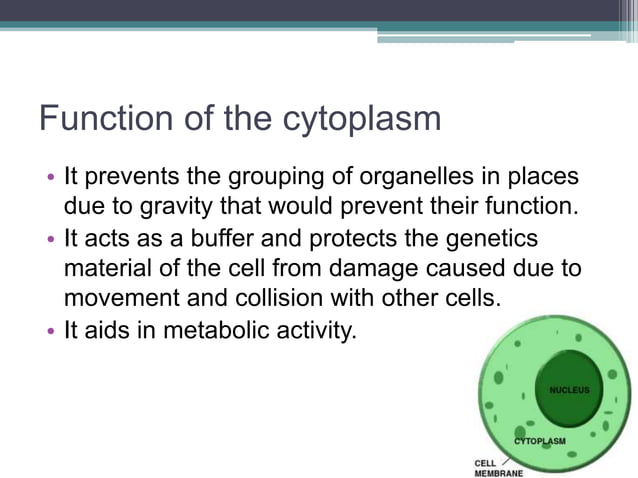 Function of the cytoplasm

• It prevents the grouping of organelles in places due to gravity that would prevent their function.
• It acts as a buffer and protects the genetics material of the cell from damage caused due to movement and collision with other cells.
• It aids in metabolic activity.

NUCLEUS
CYTOPLASM
CELL MEMBRANE